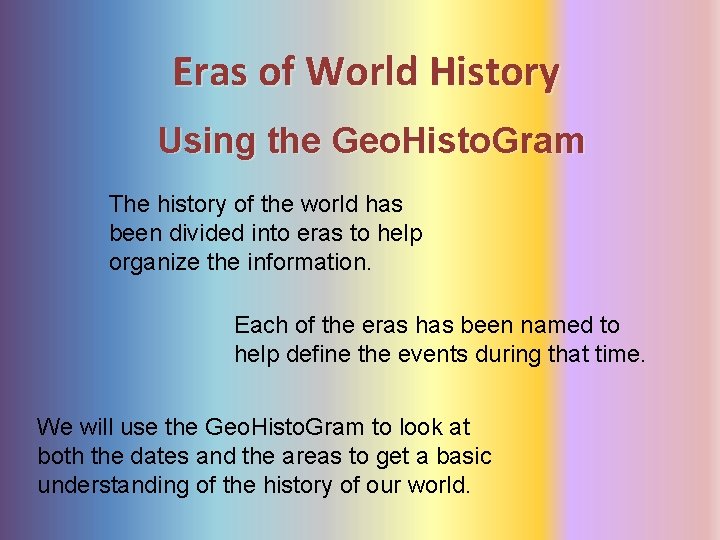 Eras of World History

Using the GeoHistoGram

The history of the world has been divided into eras to help organize the information.

Each of the eras has been named to help define the events during that time.

We will use the GeoHistoGram to look at both the dates and the areas to get a basic understanding of the history of our world.